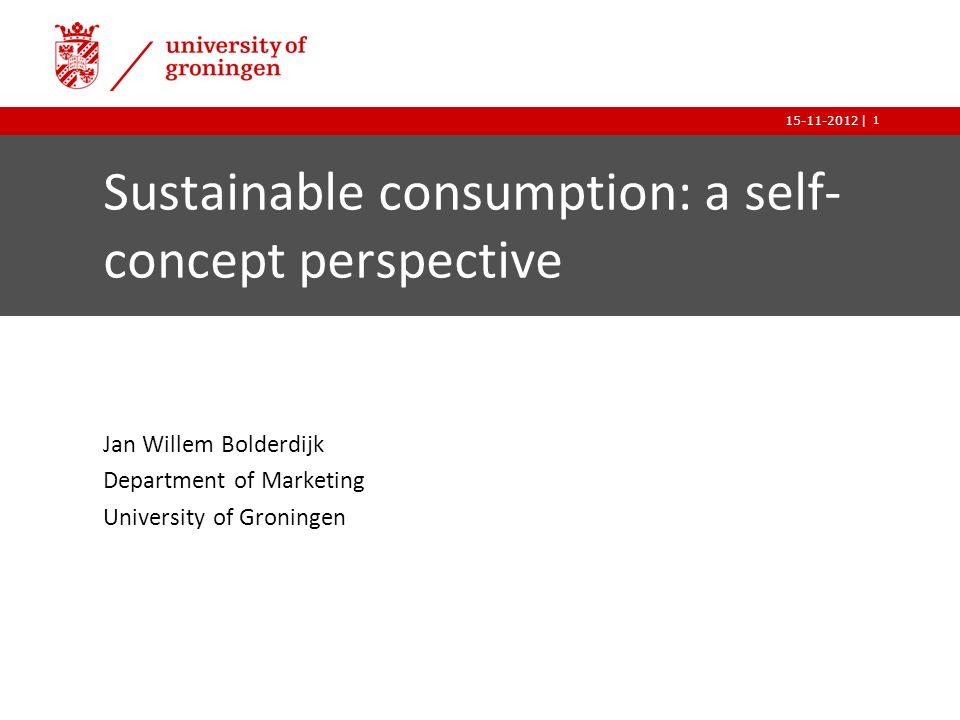 university of
groningen

15-11-2012 | 1

Sustainable consumption: a self-concept perspective

Jan Willem Bolderdijk
Department of Marketing
University of Groningen